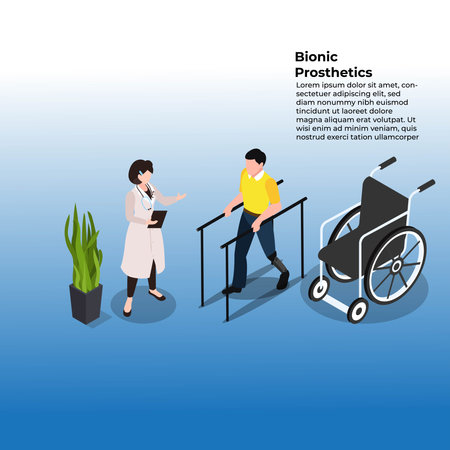 Bionic Prosthetics

Lorem ipsum dolor sit amet, consectetuer adipiscing elit, sed diam nonummy nibh euismod tincidunt ut laoreet dolore magna aliquam erat volutpat. Ut wisi enim ad minim veniam, quis nostrud exerci tation ullamcorper